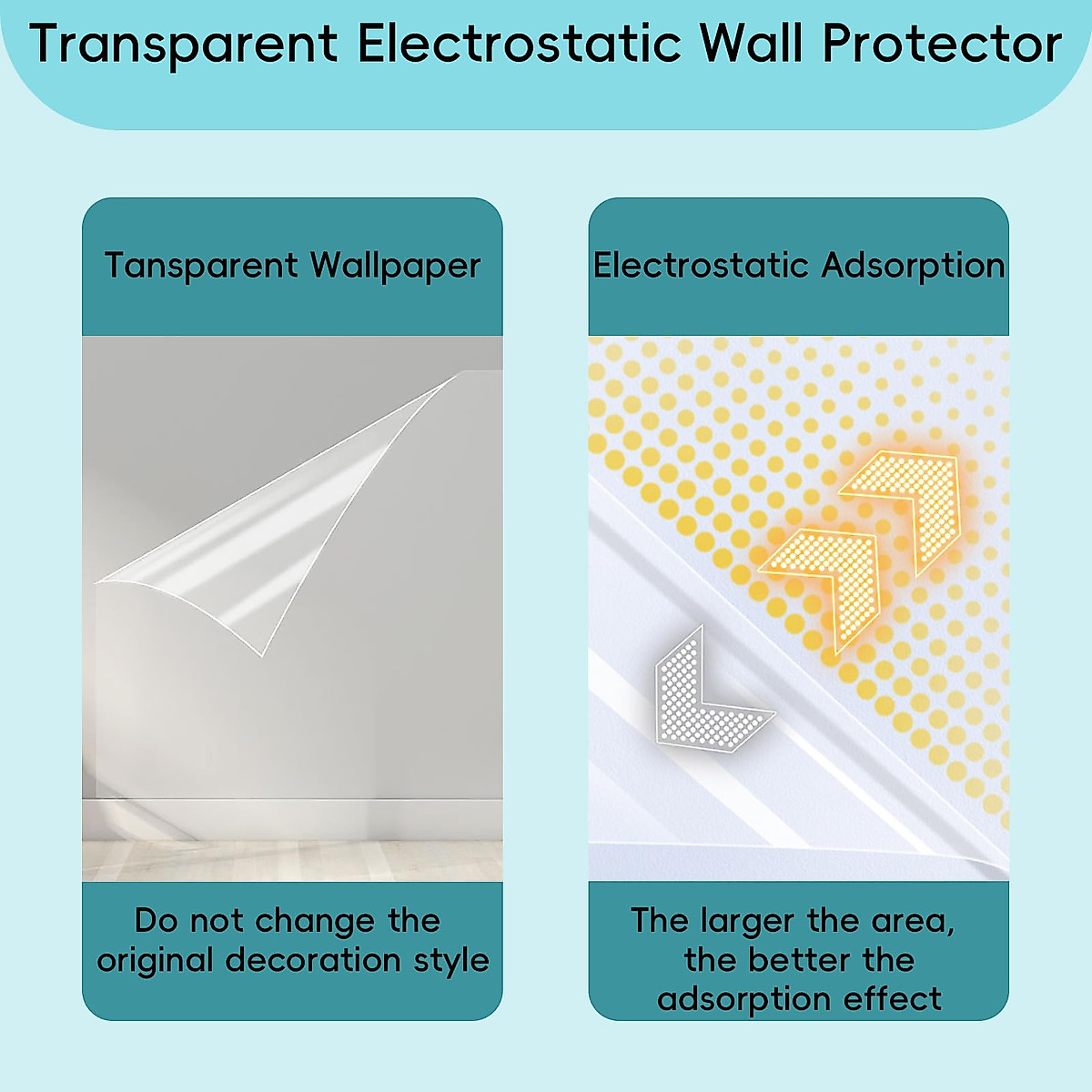 Transparent Electrostatic Wall Protector

Tansparent Wallpaper

Do not change the original decoration style

Electrostatic Adsorption

The larger the area, the better the adsorption effect